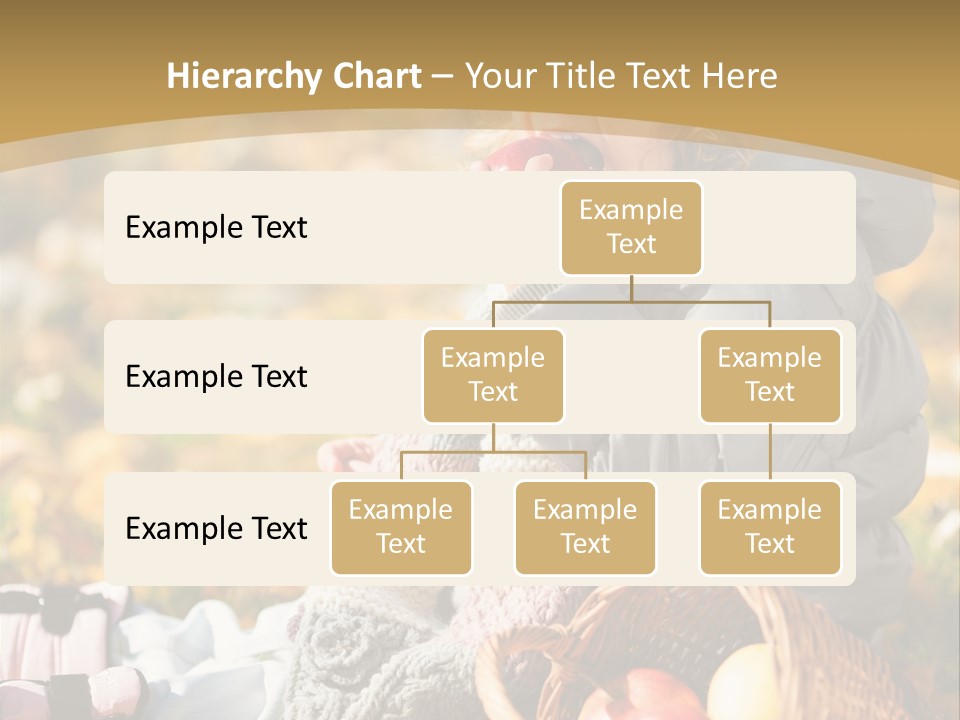 Hierarchy Chart – Your Title Text Here

Example Text

Example Text

Example Text

Example Text

Example Text

Example Text

Example Text

Example Text

Example Text